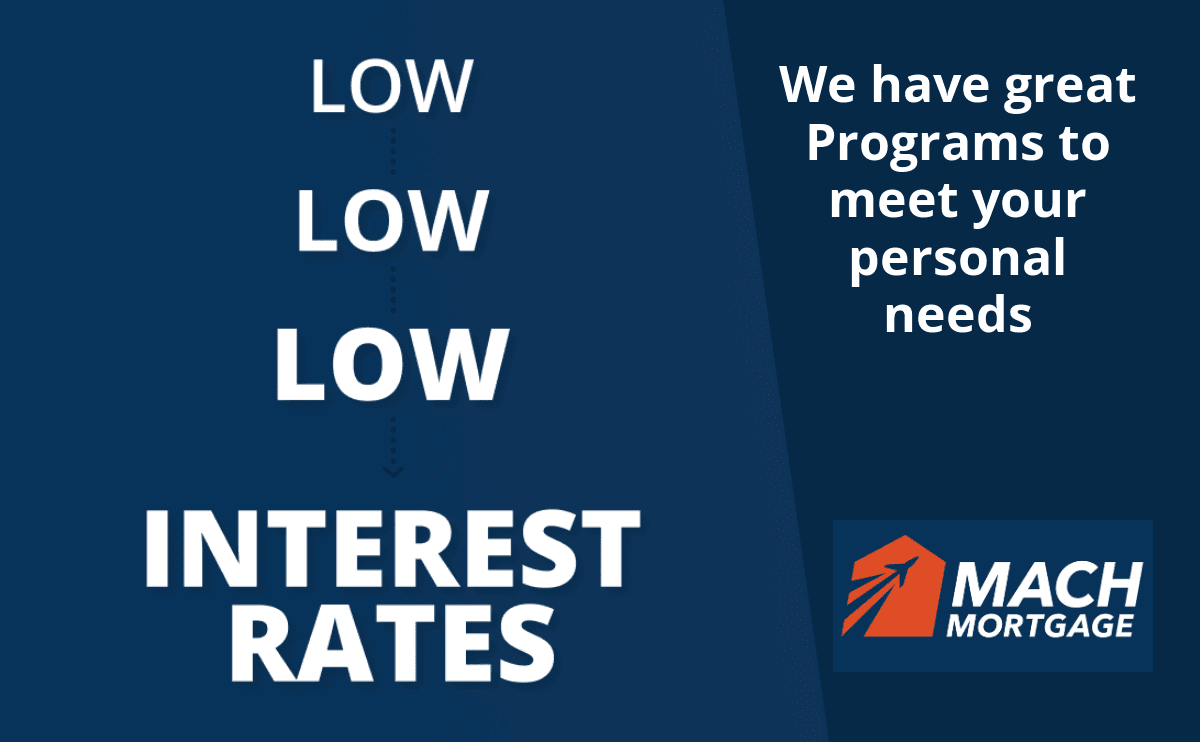 LOW
LOW
LOW
INTEREST RATES

We have great Programs to meet your personal needs

MACH MORTGAGE